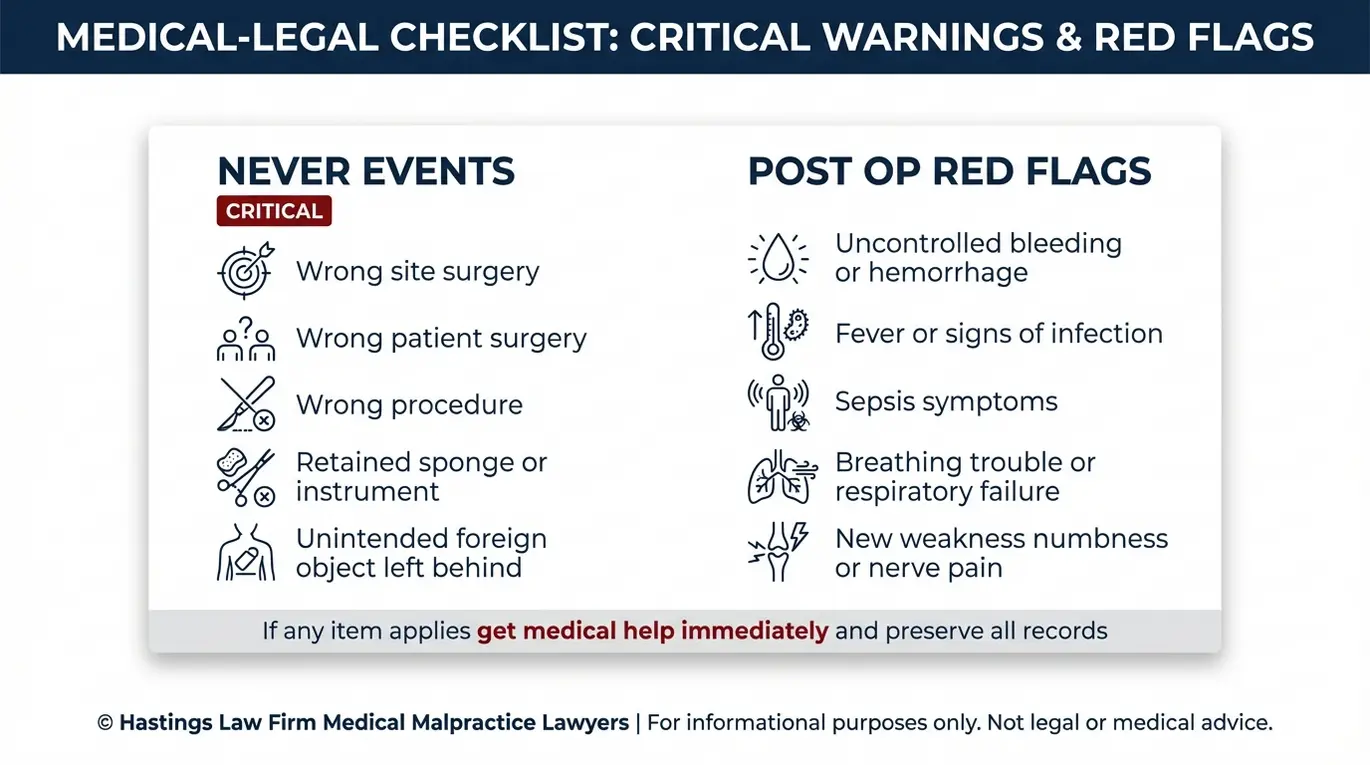 MEDICAL-LEGAL CHECKLIST: CRITICAL WARNINGS & RED FLAGS

NEVER EVENTS

CRITICAL

Wrong site surgery

Wrong patient surgery

Wrong procedure

Retained sponge or instrument

Unintended foreign object left behind

POST OP RED FLAGS

Uncontrolled bleeding or hemorrhage

Fever or signs of infection

Sepsis symptoms

Breathing trouble or respiratory failure

New weakness numbness or nerve pain

If any item applies get medical help immediately and preserve all records

© Hastings Law Firm Medical Malpractice Lawyers | For informational purposes only. Not legal or medical advice.